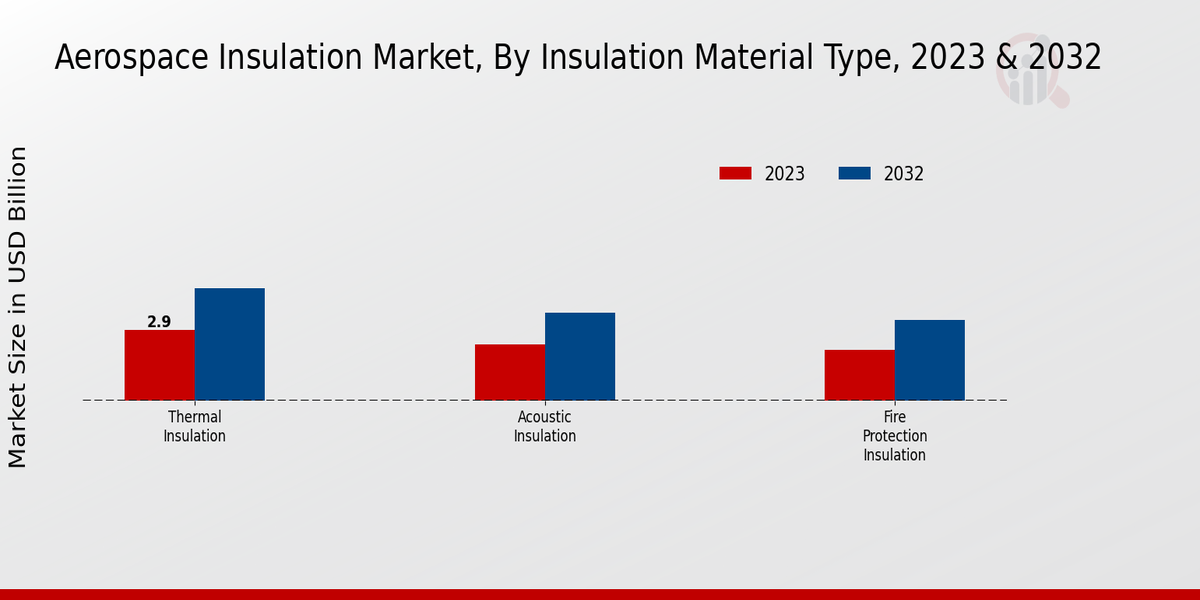 Aerospace Insulation Market, By Insulation Material Type, 2023 & 2032

2023
2032

Market Size in USD Billion

2.9

Thermal Insulation

Acoustic Insulation

Fire Protection Insulation